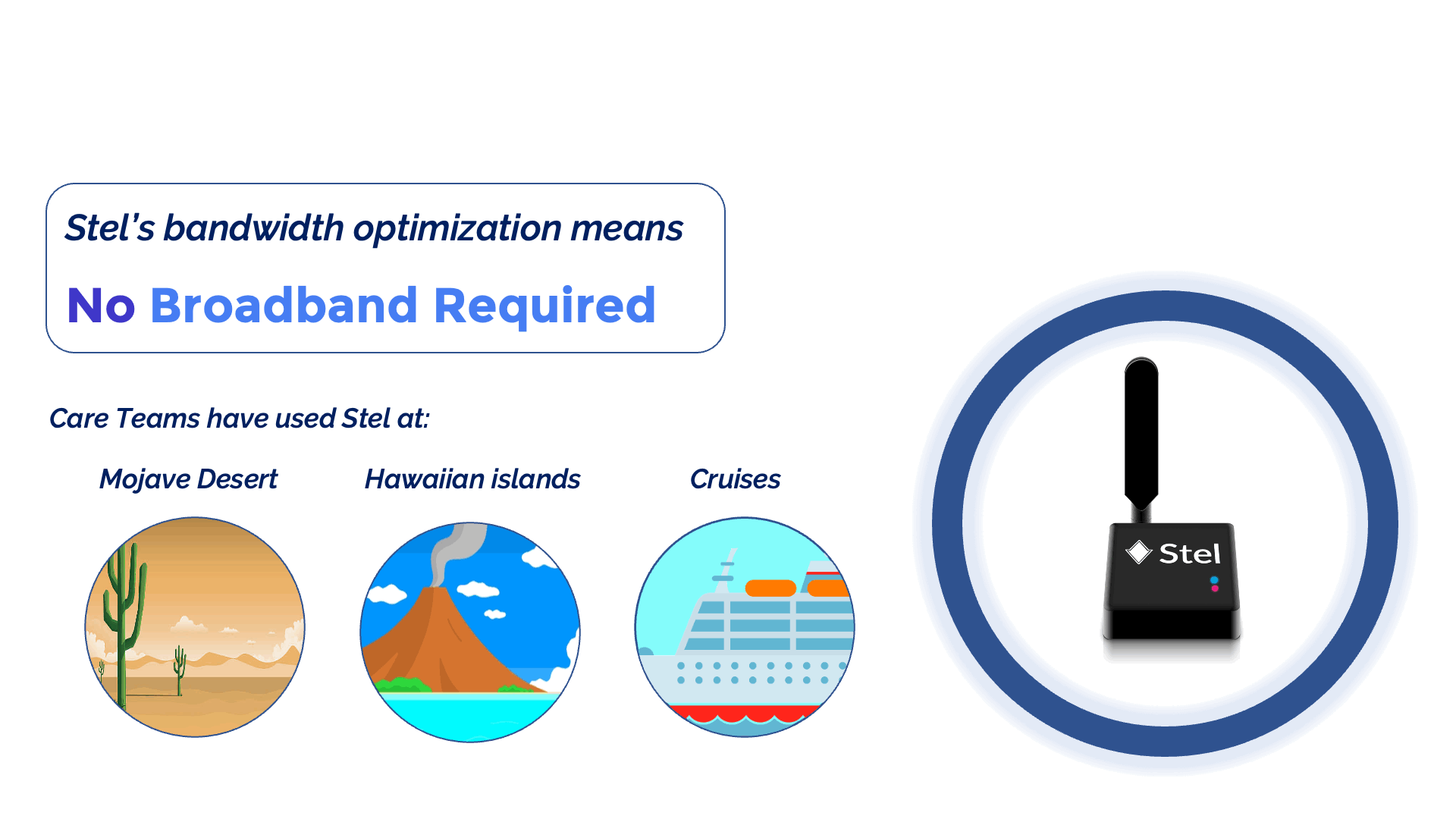 Stel's bandwidth optimization means

No Broadband Required

Care Teams have used Stel at:

Mojave Desert

Hawaiian islands

Cruises

Stel